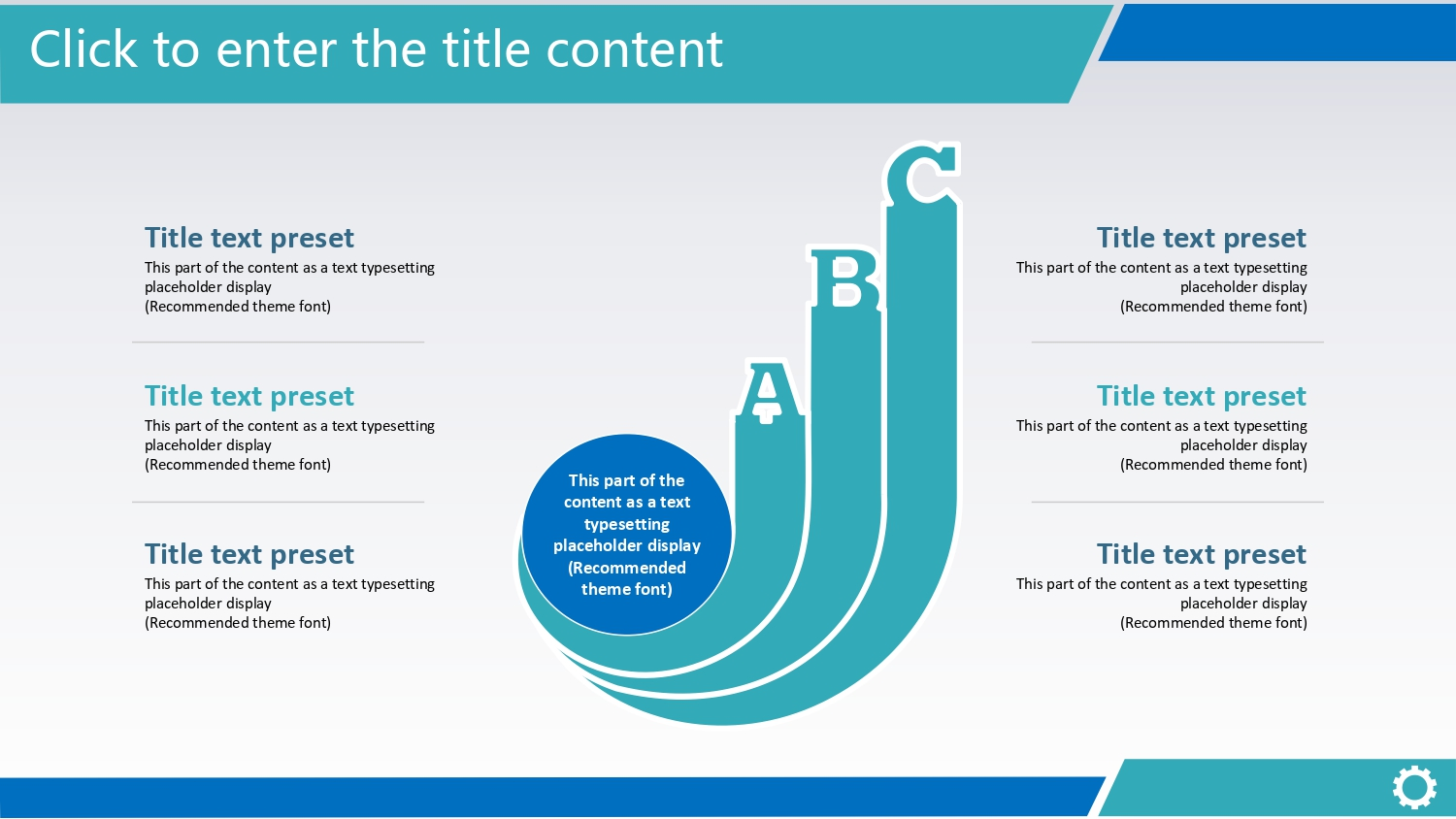 Click to enter the title content

Title text preset
This part of the content as a text typesetting placeholder display
(Recommended theme font)

Title text preset
This part of the content as a text typesetting placeholder display
(Recommended theme font)

Title text preset
This part of the content as a text typesetting placeholder display
(Recommended theme font)

C

B

A

This part of the content as a text typesetting placeholder display (Recommended theme font)

Title text preset
This part of the content as a text typesetting placeholder display
(Recommended theme font)

Title text preset
This part of the content as a text typesetting placeholder display
(Recommended theme font)

Title text preset
This part of the content as a text typesetting placeholder display
(Recommended theme font)